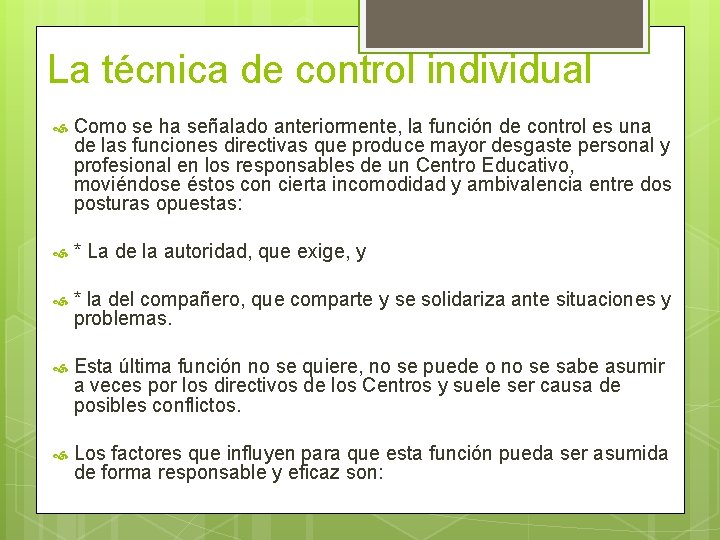 La técnica de control individual

Como se ha señalado anteriormente, la función de control es una de las funciones directivas que produce mayor desgaste personal y profesional en los responsables de un Centro Educativo, moviéndose éstos con cierta incomodidad y ambivalencia entre dos posturas opuestas:

* La de la autoridad, que exige, y

* la del compañero, que comparte y se solidariza ante situaciones y problemas.

Esta última función no se quiere, no se puede o no se sabe asumir a veces por los directivos de los Centros y suele ser causa de posibles conflictos.

Los factores que influyen para que esta función pueda ser asumida de forma responsable y eficaz son: